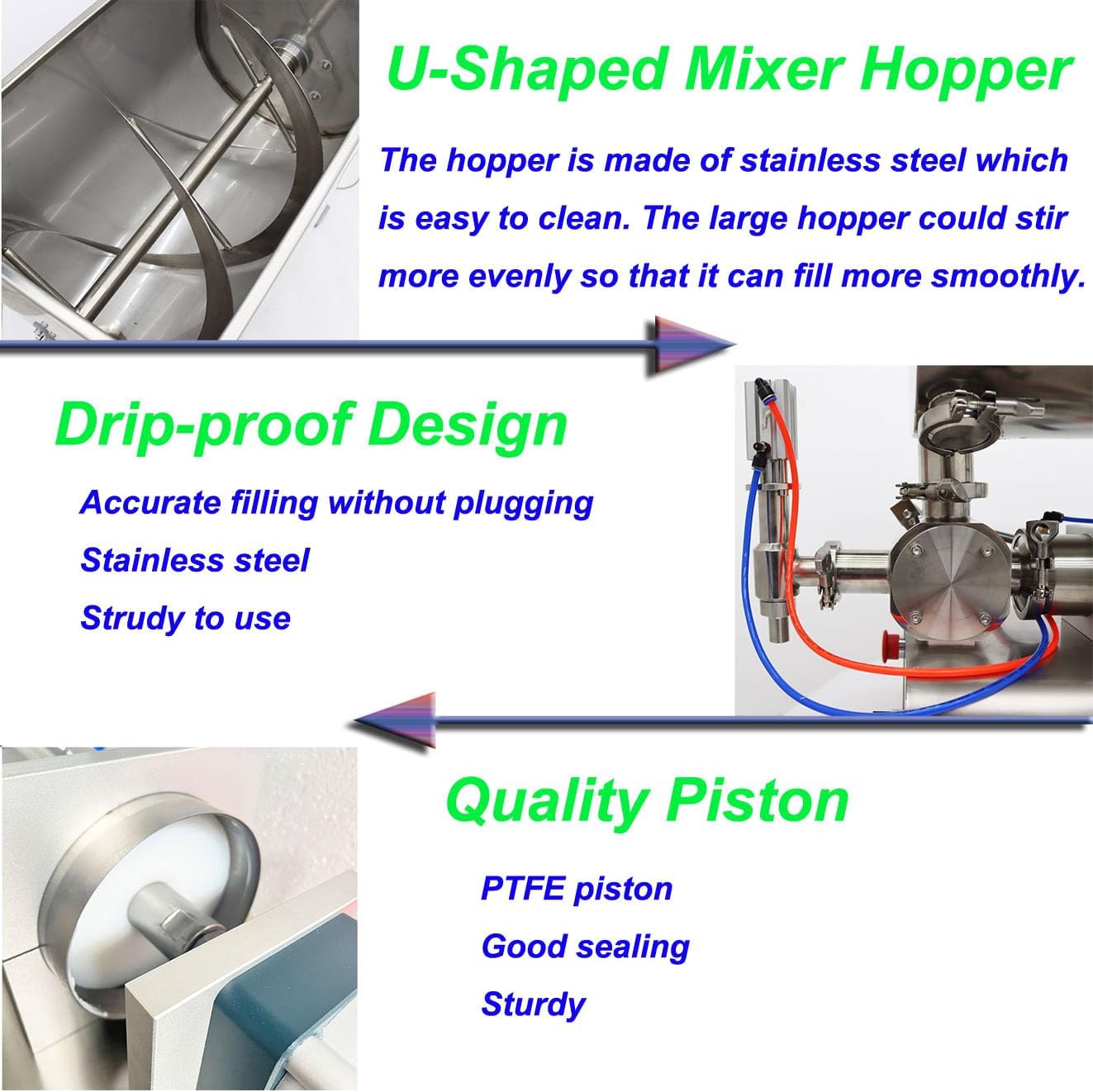 U-Shaped Mixer Hopper

The hopper is made of stainless steel which is easy to clean. The large hopper could stir more evenly so that it can fill more smoothly.

Drip-proof Design

Accurate filling without plugging

Stainless steel

Strudy to use

Quality Piston

PTFE piston

Good sealing

Sturdy